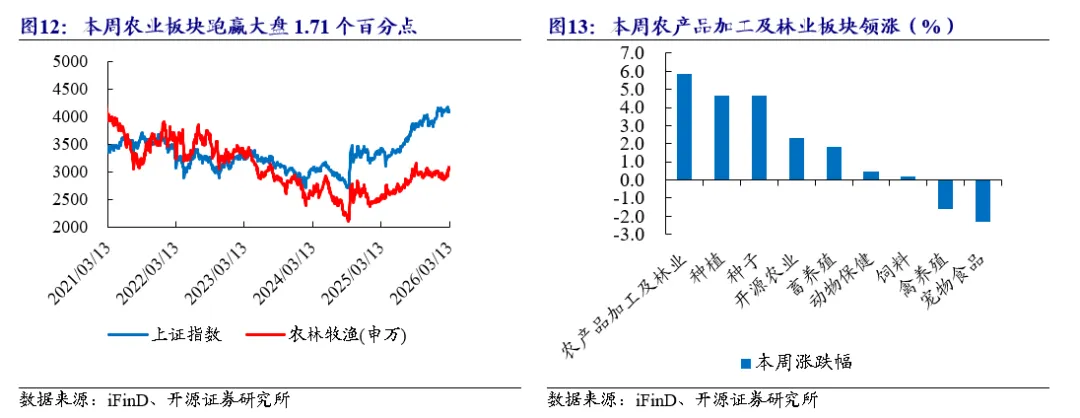 图12：本周农业板块跑赢大盘 1.71 个百分点

5000
4500
4000
3500
3000
2500
2000

2021/03/13
2022/03/13
2023/03/13
2024/03/13
2025/03/13
2026/03/13

上证指数
农林牧渔(申万)

数据来源：iFinD、开源证券研究所

图13：本周农产品加工及林业板块领涨（%）

7.0
6.0
5.0
4.0
3.0
2.0
1.0
0.0
-1.0
-2.0
-3.0

农产品加工及林业
种植
种子
开源农业
畜养殖
动物保健
饲料
禽养殖
宠物食品

本周涨跌幅

数据来源：iFinD、开源证券研究所